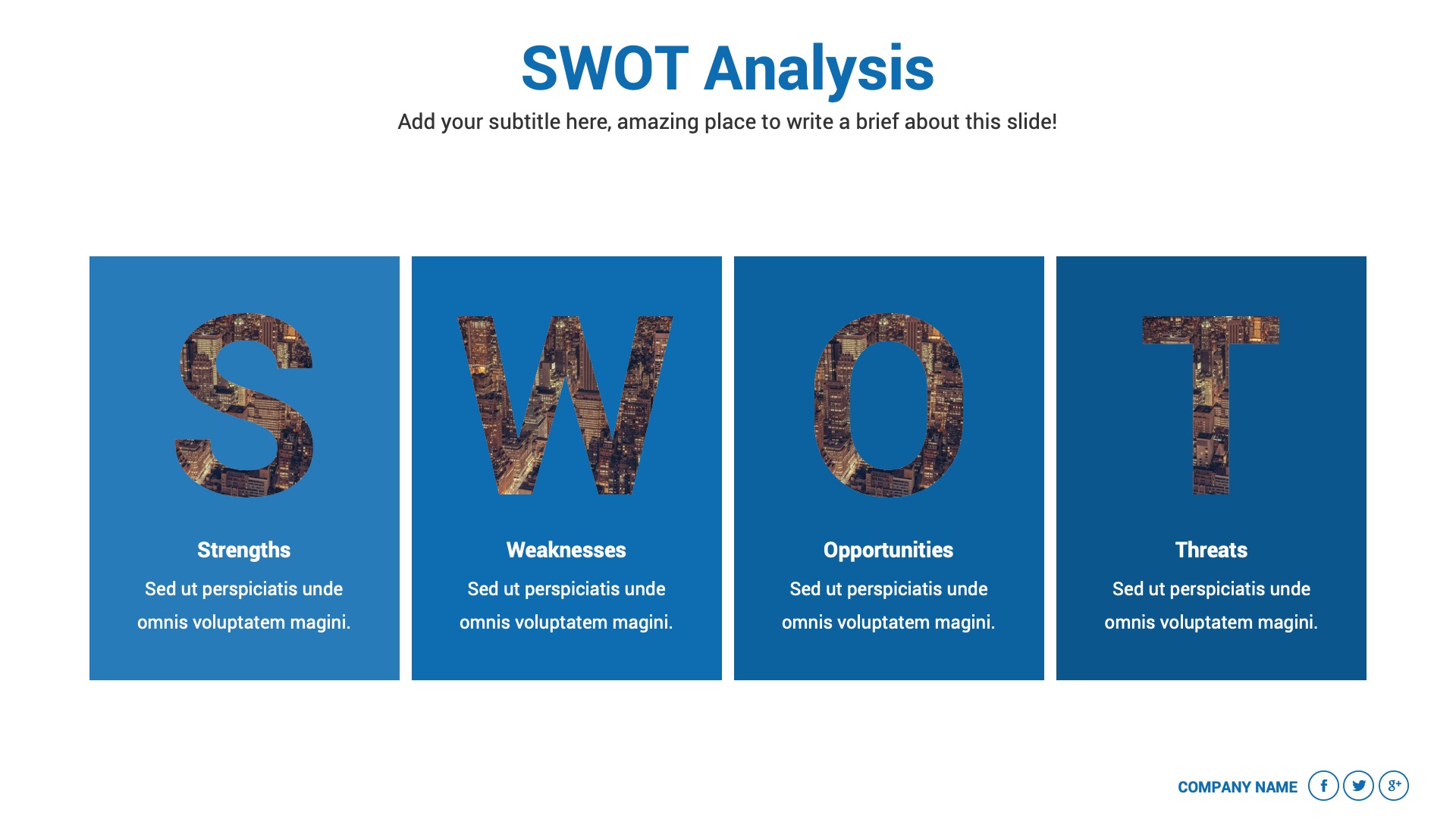 SWOT Analysis

Add your subtitle here, amazing place to write a brief about this slide!

S

Strengths

Sed ut perspiciatis unde omnis voluptatem magini.

W

Weaknesses

Sed ut perspiciatis unde omnis voluptatem magini.

O

Opportunities

Sed ut perspiciatis unde omnis voluptatem magini.

T

Threats

Sed ut perspiciatis unde omnis voluptatem magini.

COMPANY NAME f g+